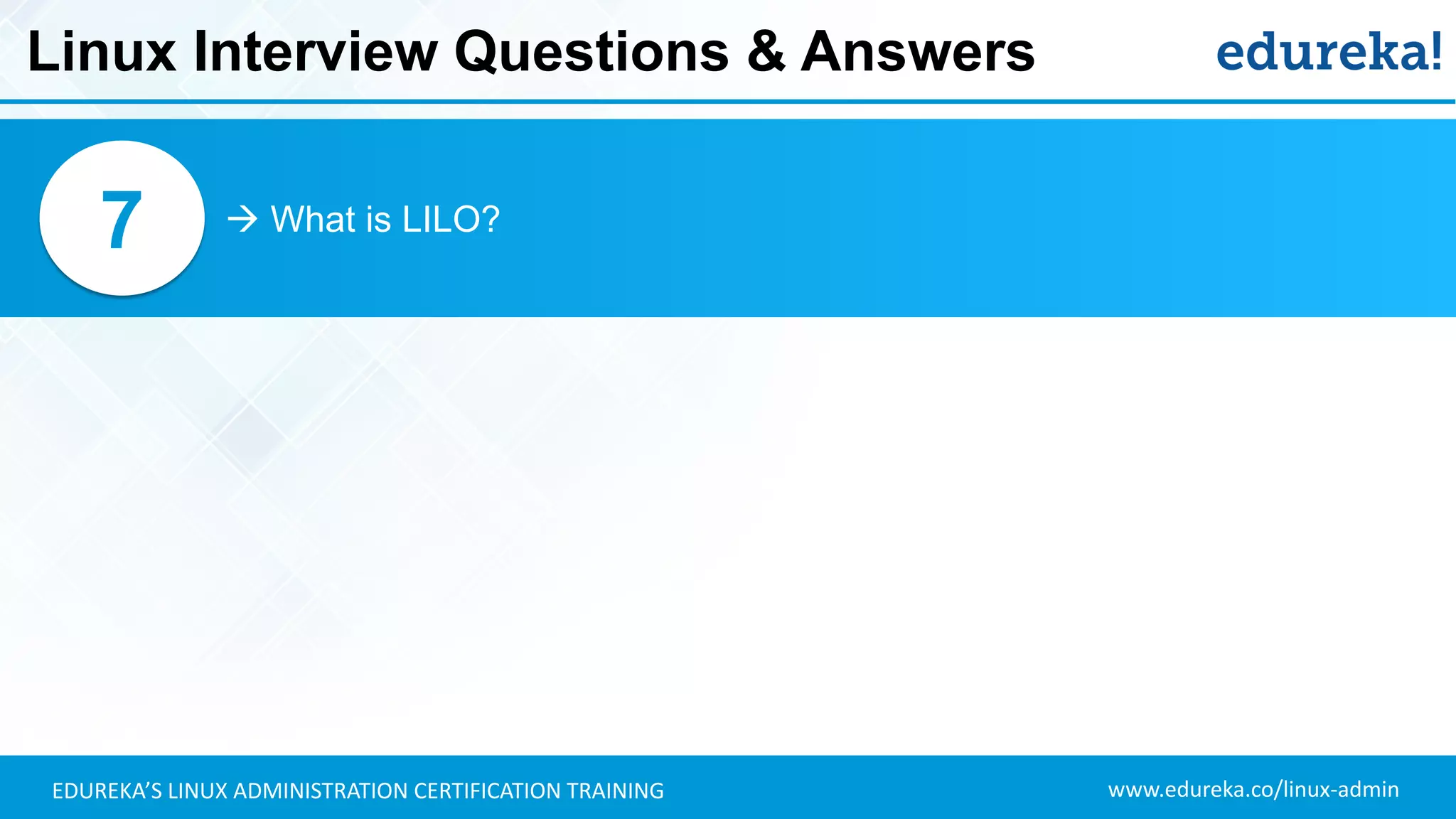 Linux Interview Questions & Answers

edureka!

7

→ What is LILO?

EDUREKA'S LINUX ADMINISTRATION CERTIFICATION TRAINING

www.edureka.co/linux-admin